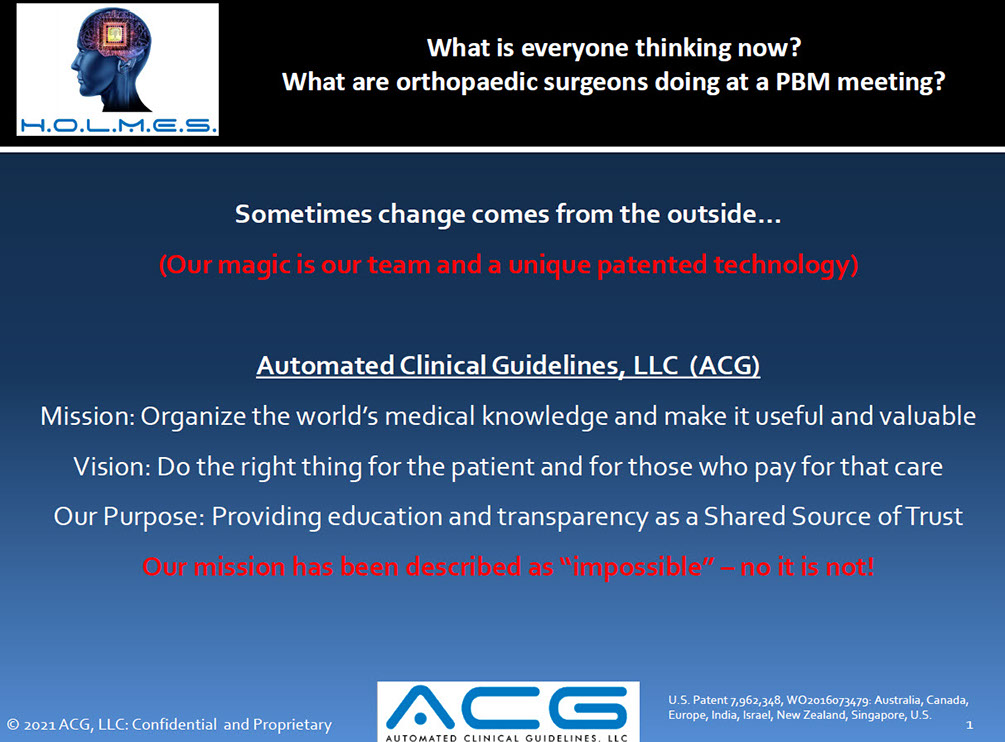 H.O.L.M.E.S.

What is everyone thinking now?
What are orthopaedic surgeons doing at a PBM meeting?

Sometimes change comes from the outside…

(Our magic is our team and a unique patented technology)

Automated Clinical Guidelines, LLC (ACG)

Mission: Organize the world's medical knowledge and make it useful and valuable

Vision: Do the right thing for the patient and for those who pay for that care

Our Purpose: Providing education and transparency as a Shared Source of Trust

Our mission has been described as "impossible" – no it is not!

© 2021 ACG, LLC: Confidential and Proprietary

ACG
AUTOMATED CLINICAL GUIDELINES, LLC

U.S. Patent 7,962,348, WO2016073479: Australia, Canada, Europe, India, Israel, New Zealand, Singapore, U.S.

1